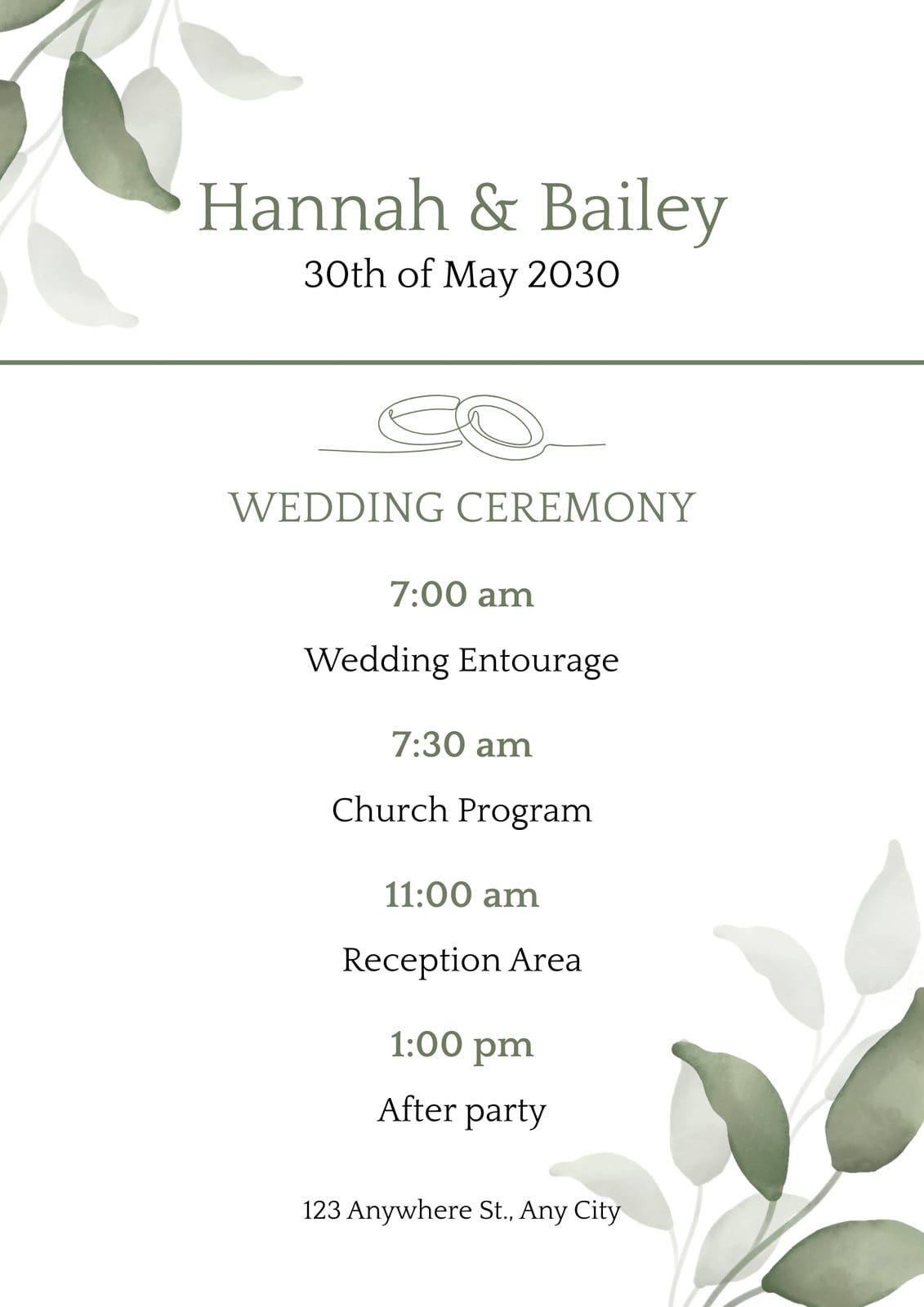 Hannah & Bailey
30th of May 2030

WEDDING CEREMONY

7:00 am

Wedding Entourage

7:30 am

Church Program

11:00 am

Reception Area

1:00 pm

After party

123 Anywhere St., Any City